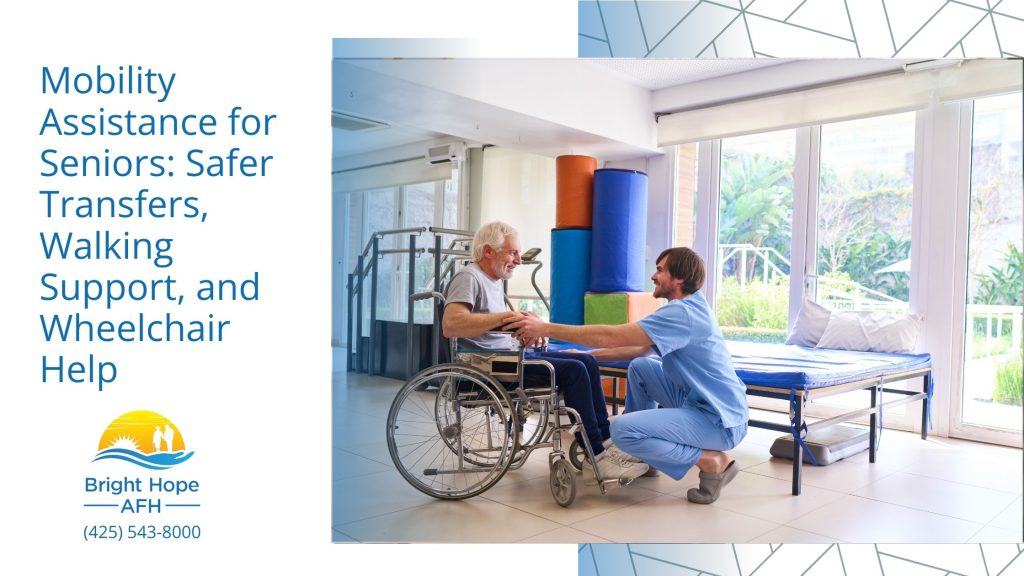 Mobility Assistance for Seniors: Safer Transfers, Walking Support, and Wheelchair Help

Bright Hope
AFH
(425) 543-8000